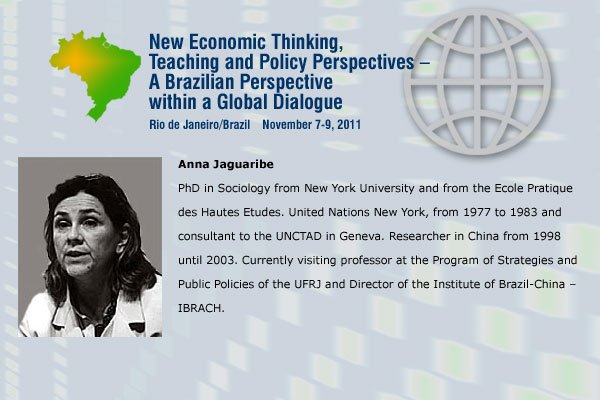 New Economic Thinking, Teaching and Policy Perspectives – A Brazilian Perspective within a Global Dialogue

Rio de Janeiro/Brazil November 7-9, 2011

Anna Jaguaribe

PhD in Sociology from New York University and from the Ecole Pratique des Hautes Etudes. United Nations New York, from 1977 to 1983 and consultant to the UNCTAD in Geneva. Researcher in China from 1998 until 2003. Currently visiting professor at the Program of Strategies and Public Policies of the UFRJ and Director of the Institute of Brazil-China – IBRACH.